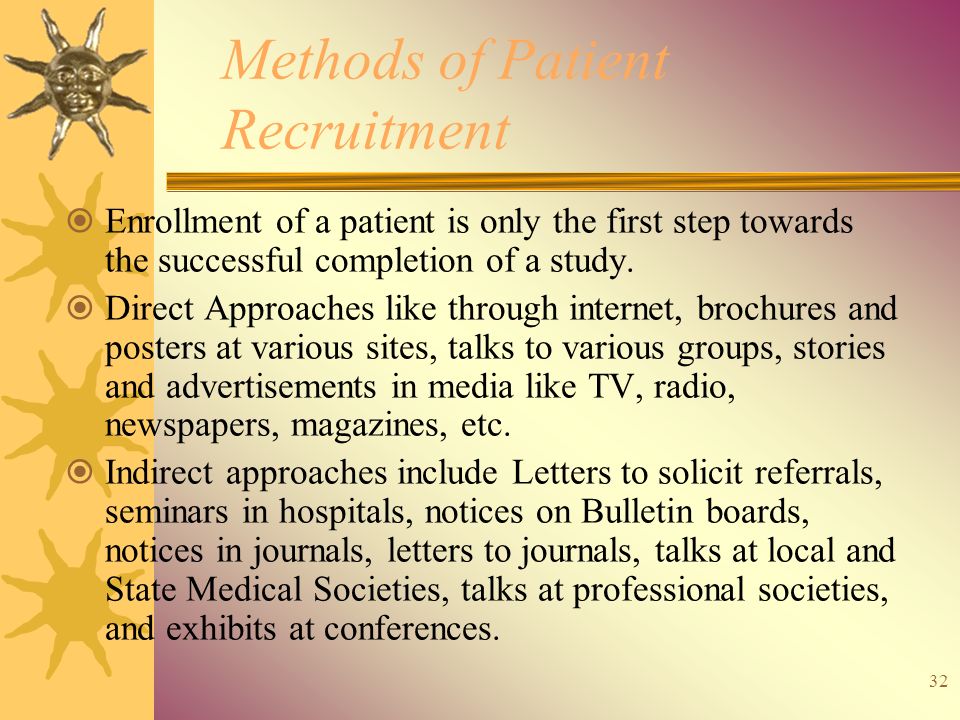 Methods of Patient Recruitment

Enrollment of a patient is only the first step towards the successful completion of a study.

Direct Approaches like through internet, brochures and posters at various sites, talks to various groups, stories and advertisements in media like TV, radio, newspapers, magazines, etc.

Indirect approaches include Letters to solicit referrals, seminars in hospitals, notices on Bulletin boards, notices in journals, letters to journals, talks at local and State Medical Societies, talks at professional societies, and exhibits at conferences.

32